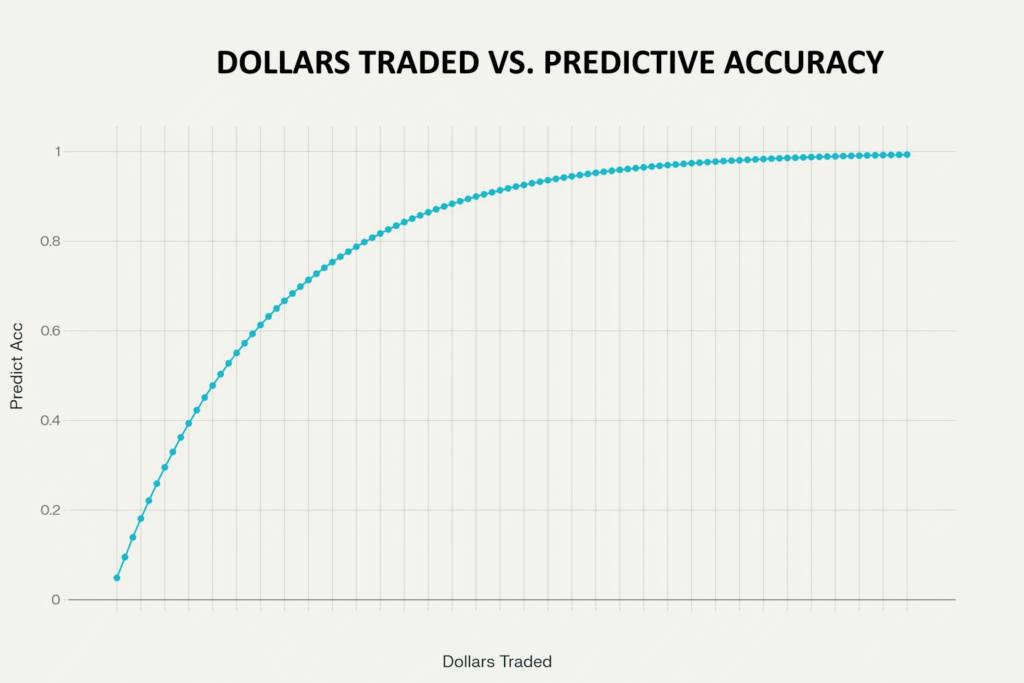 DOLLARS TRADED VS. PREDICTIVE ACCURACY

1
0.8
0.6
0.4
0.2
0

Predict Acc

Dollars Traded